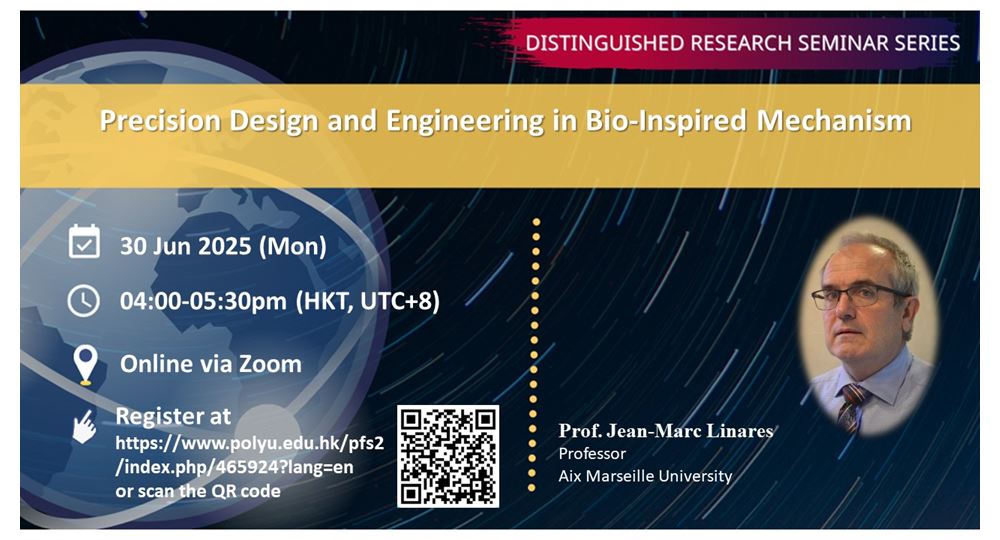 DISTINGUISHED RESEARCH SEMINAR SERIES

Precision Design and Engineering in Bio-Inspired Mechanism

30 Jun 2025 (Mon)

04:00-05:30pm (HKT, UTC+8)

Online via Zoom

Register at https://www.polyu.edu.hk/pfs2/index.php/465924?lang=en or scan the QR code

Prof. Jean-Marc Linares
Professor
Aix Marseille University